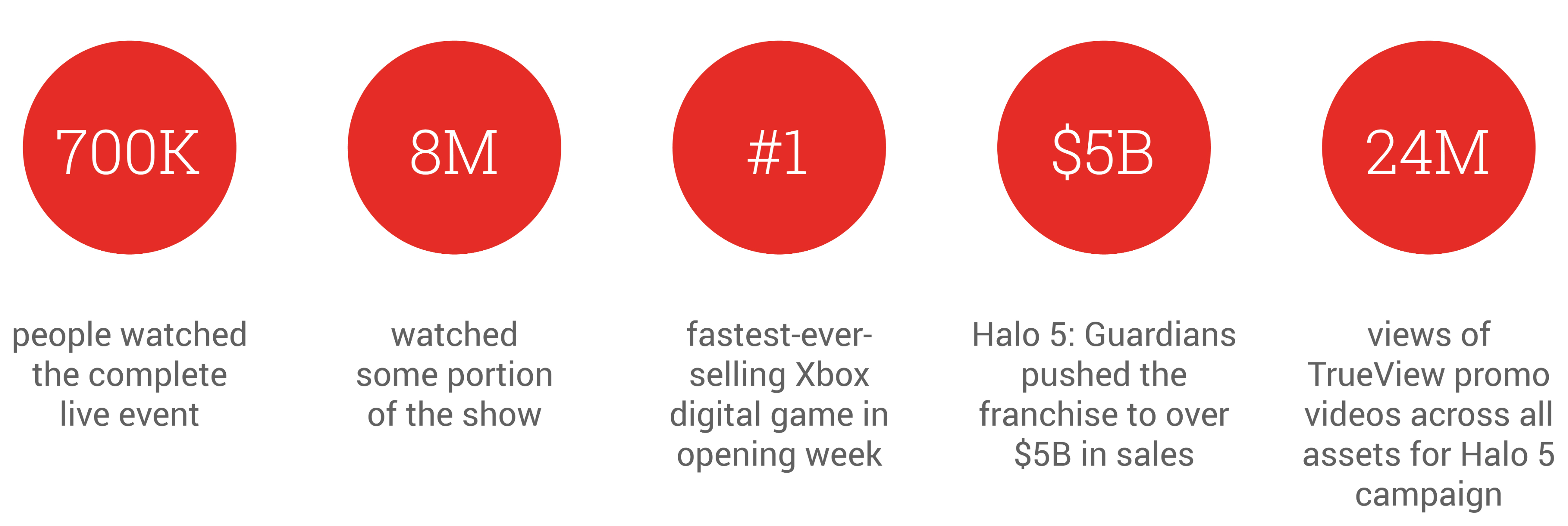 700K

people watched the complete live event

8M

watched some portion of the show

#1

fastest-ever-selling Xbox digital game in opening week

\$5B

Halo 5: Guardians pushed the franchise to over \$5B in sales

24M

views of TrueView promo videos across all assets for Halo 5 campaign